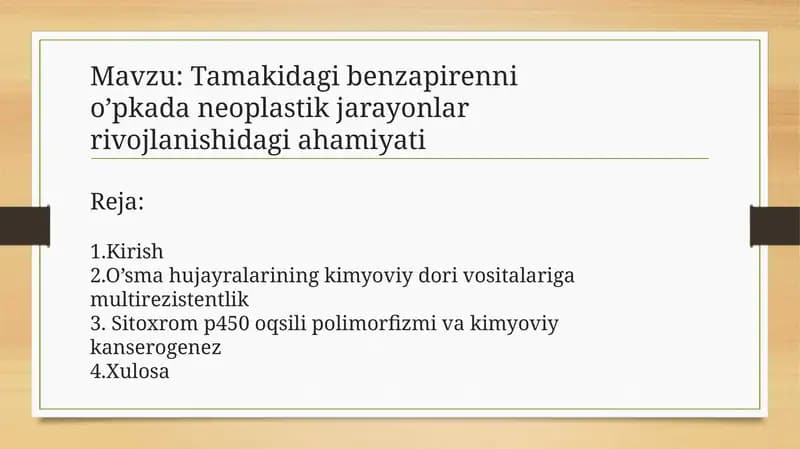 Mavzu: Tamakidagi benzapirenni o’pkada neoplastik jarayonlar rivojlanishidagi ahamiyati

Reja:

1.Kirish
2.O’sma hujayralarining kimyoviy dori vositalariga multirezistentlik
3. Sitoxrom p450 oqsili polimorfizmi va kimyoviy kanserogenez
4.Xulosa